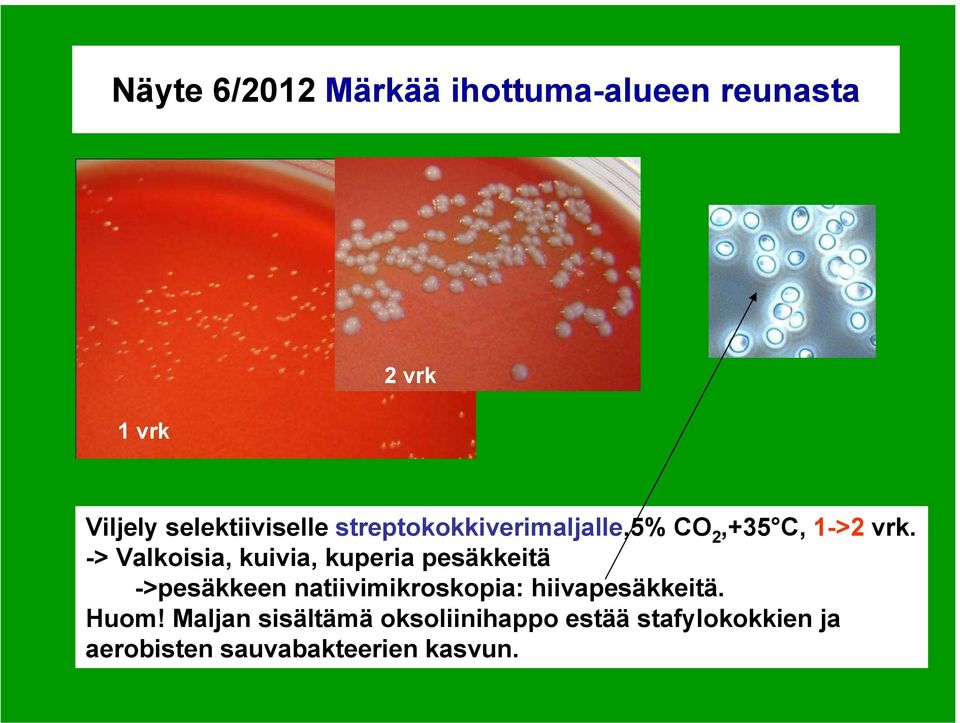 Näyte 6/2012 Märkää ihottuma-alueen reunasta

2 vrk

1 vrk

Viljely selektiiviselle streptokokkiverimaljalle,5% $CO_2$,+35°C, 1->2 vrk.
-> Valkoisia, kuivia, kuperia pesäkkeitä
->pesäkkeen natiivimikroskopia: hiivapesäkkeitä.
Huom! Maljan sisältämä oksoliinihappo estää stafylokokkien ja aerobisten sauvabakteerien kasvun.